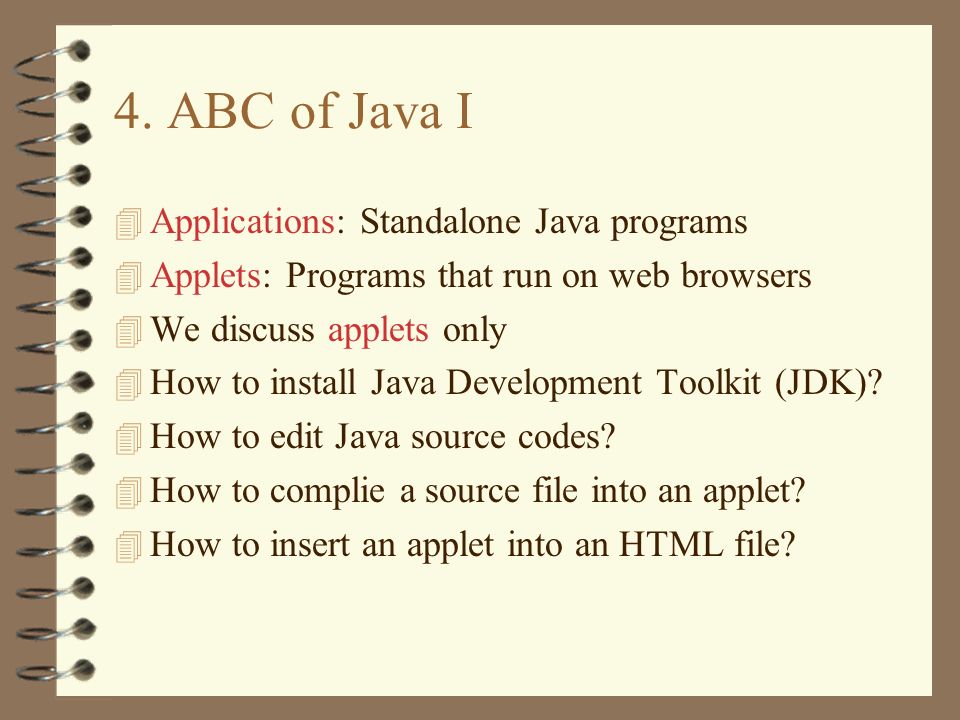 4. ABC of Java I

Applications: Standalone Java programs
Applets: Programs that run on web browsers
We discuss applets only
How to install Java Development Toolkit (JDK)?
How to edit Java source codes?
How to complie a source file into an applet?
How to insert an applet into an HTML file?